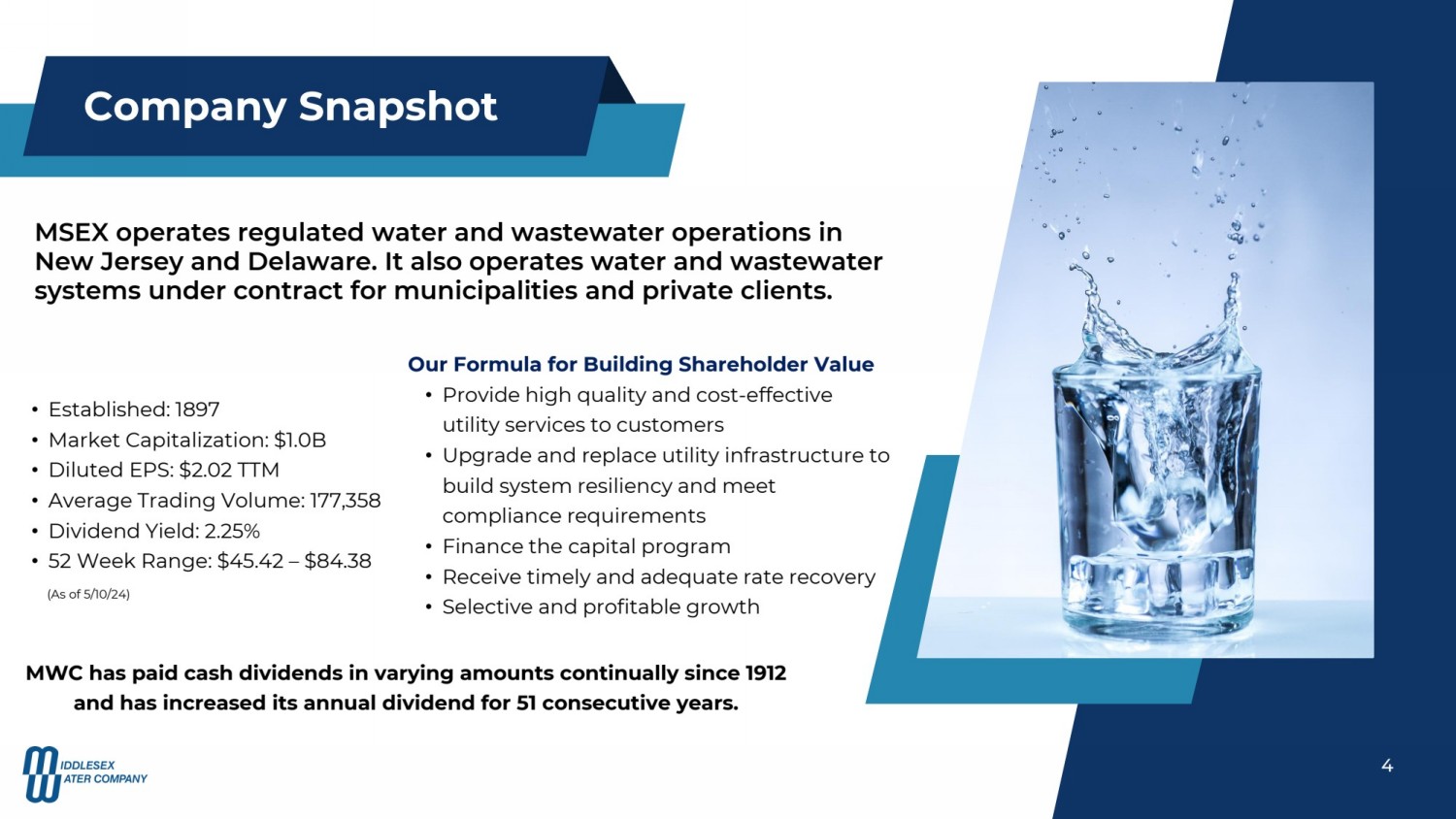 Company Snapshot

MSEX operates regulated water and wastewater operations in New Jersey and Delaware. It also operates water and wastewater systems under contract for municipalities and private clients.

• Established: 1897
• Market Capitalization: $1.0B
• Diluted EPS: $2.02 TTM
• Average Trading Volume: 177,358
• Dividend Yield: 2.25%
• 52 Week Range: $45.42 – $84.38

(As of 5/10/24)

Our Formula for Building Shareholder Value
• Provide high quality and cost-effective utility services to customers
• Upgrade and replace utility infrastructure to build system resiliency and meet compliance requirements
• Finance the capital program
• Receive timely and adequate rate recovery
• Selective and profitable growth

MWC has paid cash dividends in varying amounts continually since 1912 and has increased its annual dividend for 51 consecutive years.

MIDDLESEX WATER COMPANY

4